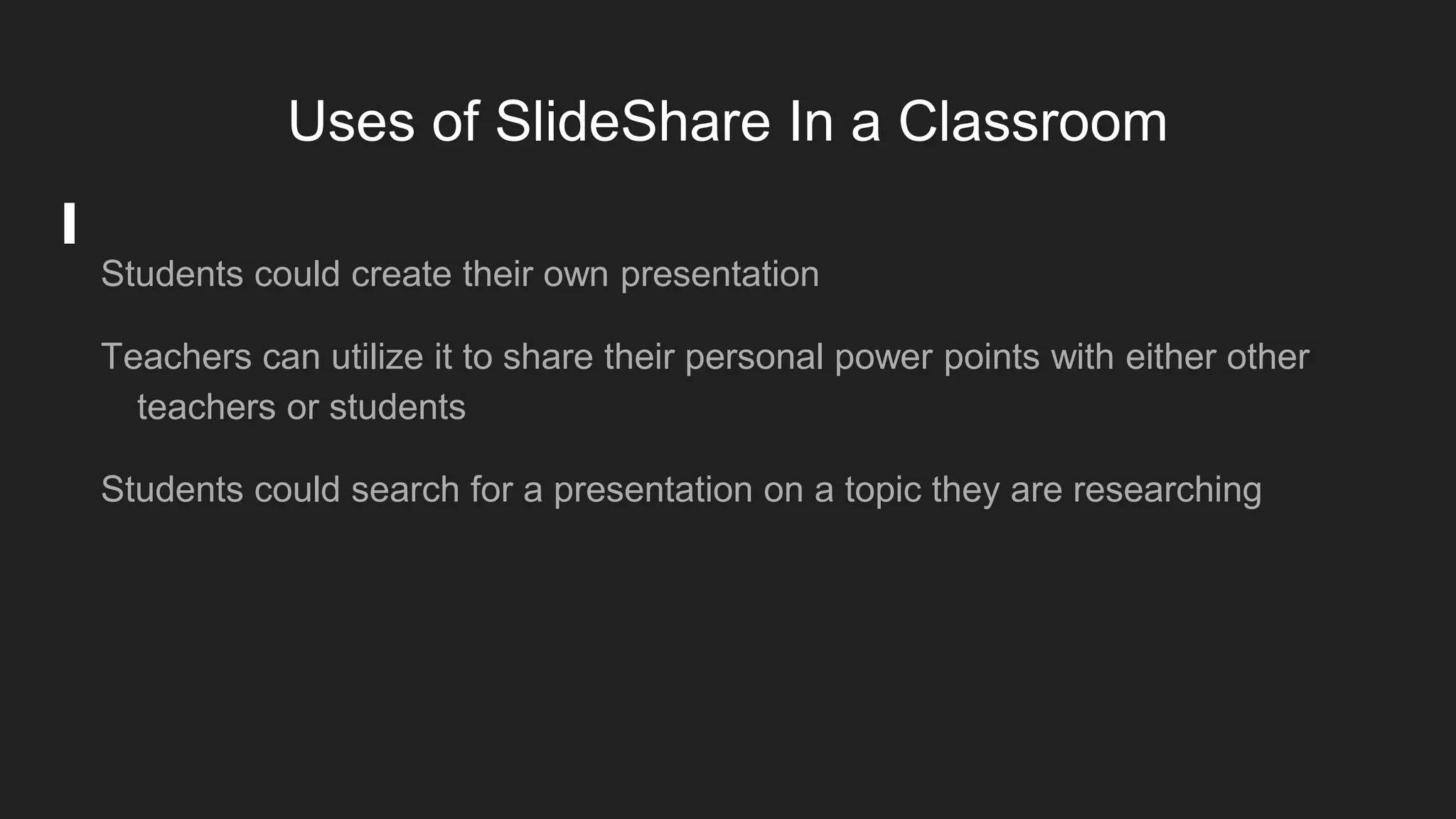 Uses of SlideShare In a Classroom

Students could create their own presentation

Teachers can utilize it to share their personal power points with either other teachers or students

Students could search for a presentation on a topic they are researching